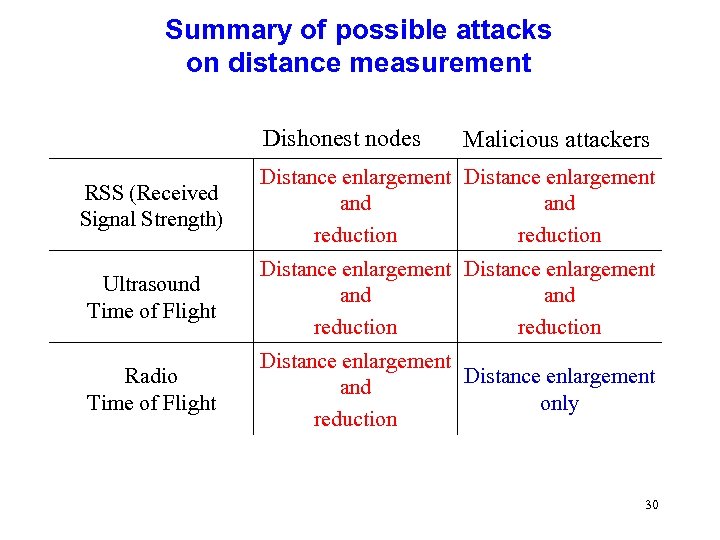 Summary of possible attacks on distance measurement

| | Dishonest nodes | Malicious attackers |
|---|---|---|
| RSS (Received Signal Strength) | Distance enlargement and reduction | Distance enlargement and reduction |
| Ultrasound Time of Flight | Distance enlargement and reduction | Distance enlargement and reduction |
| Radio Time of Flight | Distance enlargement and reduction | Distance enlargement only |

30